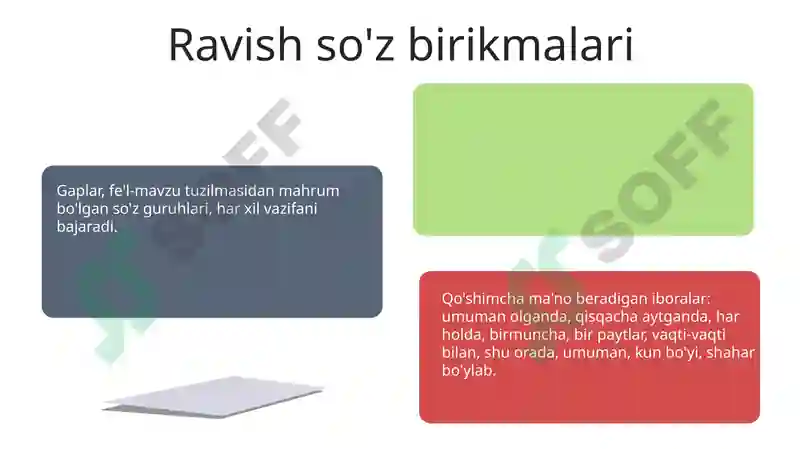 Ravish so'z birikmalari

Gaplar, fe'l-mavzu tuzilmasidan mahrum bo'lgan so'z guruhlari, har xil vazifani bajaradi.

Qo'shimcha ma'no beradigan iboralar: umuman olganda, qisqacha aytganda, har holda, birmuncha, bir paytlar, vaqti-vaqti bilan, shu orada, umuman, kun bo'yi, shahar bo'ylab.

SOFF

SOFF